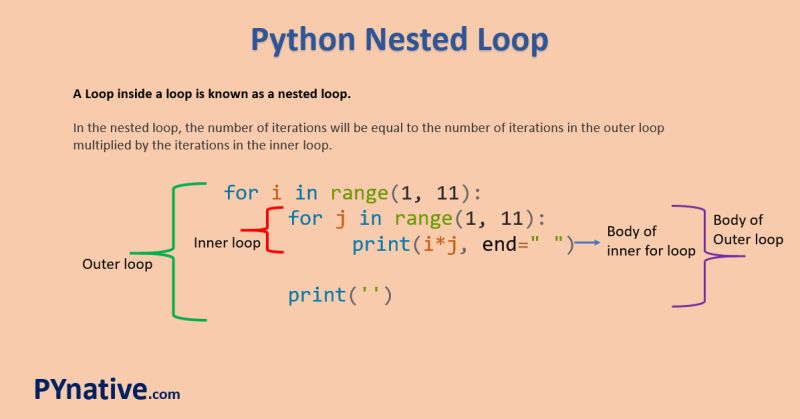 Python Nested Loop

A Loop inside a loop is known as a nested loop.

In the nested loop, the number of iterations will be equal to the number of iterations in the outer loop multiplied by the iterations in the inner loop.

Outer loop

Inner loop

for i in range(1, 11):
    for j in range(1, 11):
        print(i*j, end=" ")

    print('')

Body of inner for loop

Body of Outer loop

PYnative.com